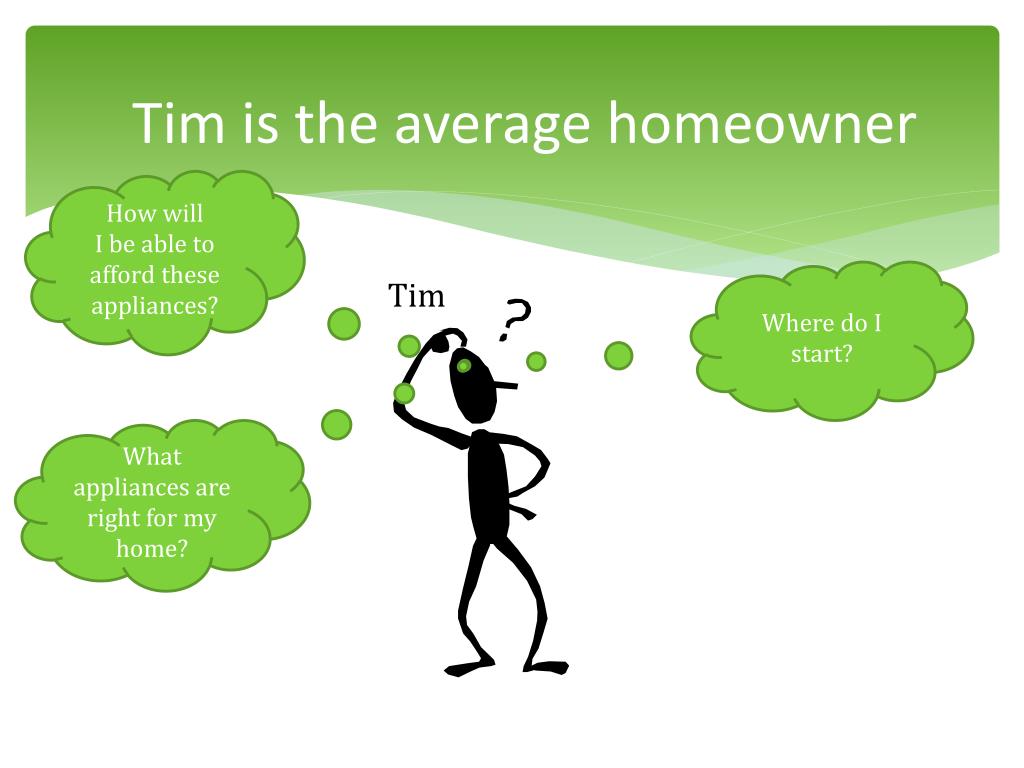 Tim is the average homeowner

How will I be able to afford these appliances?

Tim

?

Where do I start?

What appliances are right for my home?